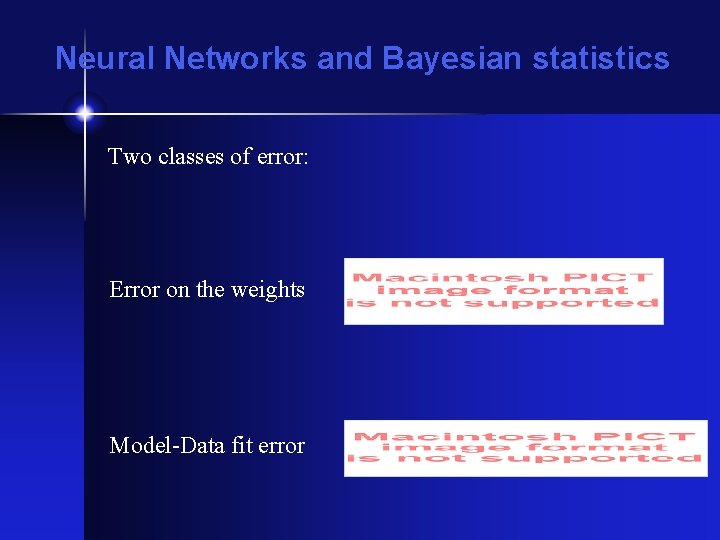 Neural Networks and Bayesian statistics

Two classes of error:

Error on the weights

Macintosh PICT image format is not supported

Model-Data fit error

Macintosh PICT image format is not supported